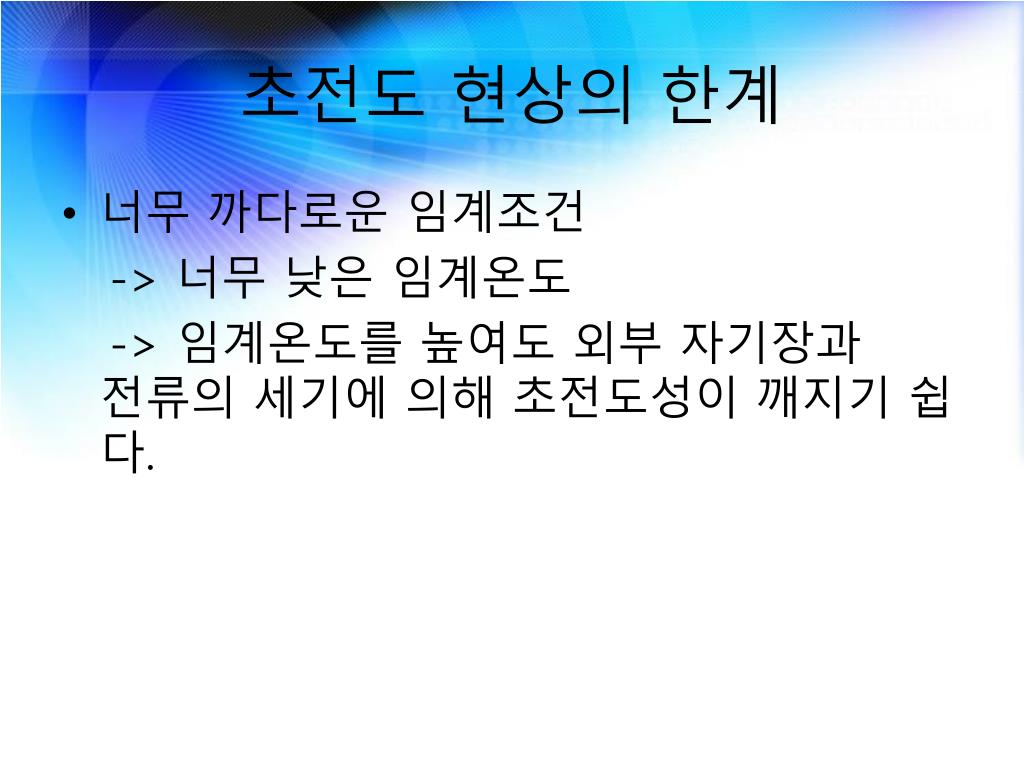 초전도 현상의 한계

• 너무 까다로운 임계조건

-> 너무 낮은 임계온도

-> 임계온도를 높여도 외부 자기장과 전류의 세기에 의해 초전도성이 깨지기 쉽다.